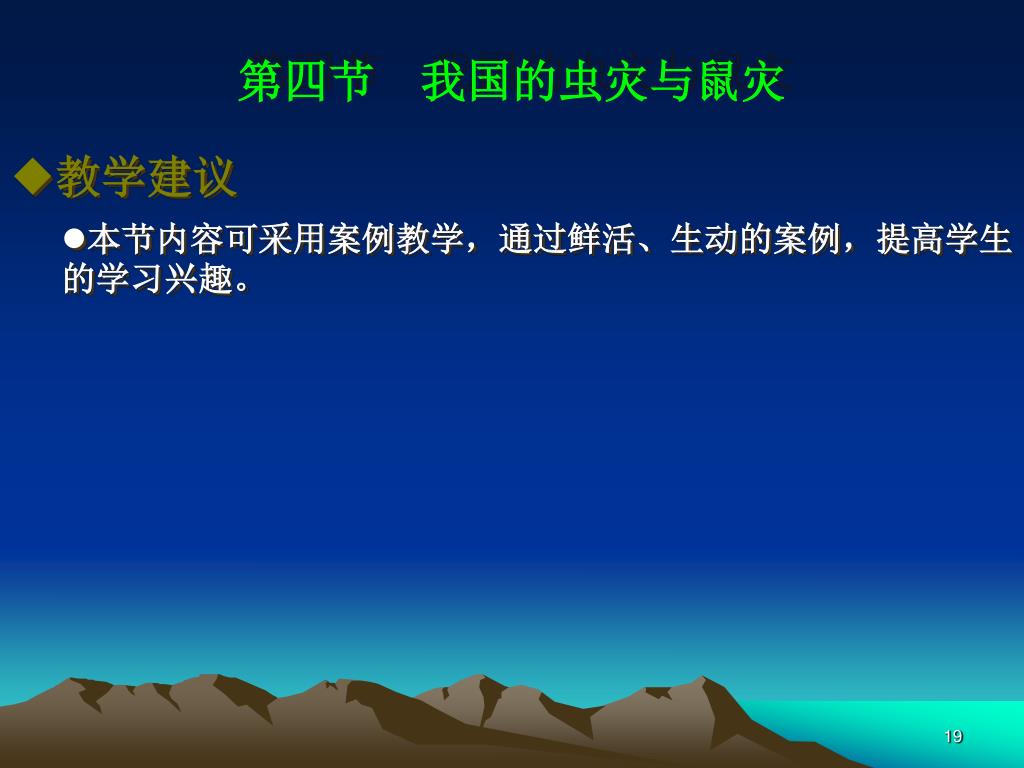 第四节　我国的虫灾与鼠灾

◆教学建议

●本节内容可采用案例教学，通过鲜活、生动的案例，提高学生的学习兴趣。

19